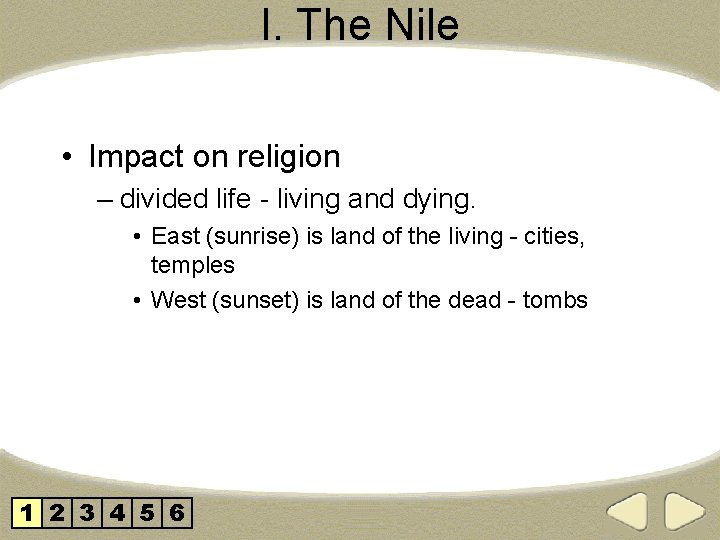 I. The Nile

• Impact on religion
– divided life - living and dying.
• East (sunrise) is land of the living - cities, temples
• West (sunset) is land of the dead - tombs

1 2 3 4 5 6